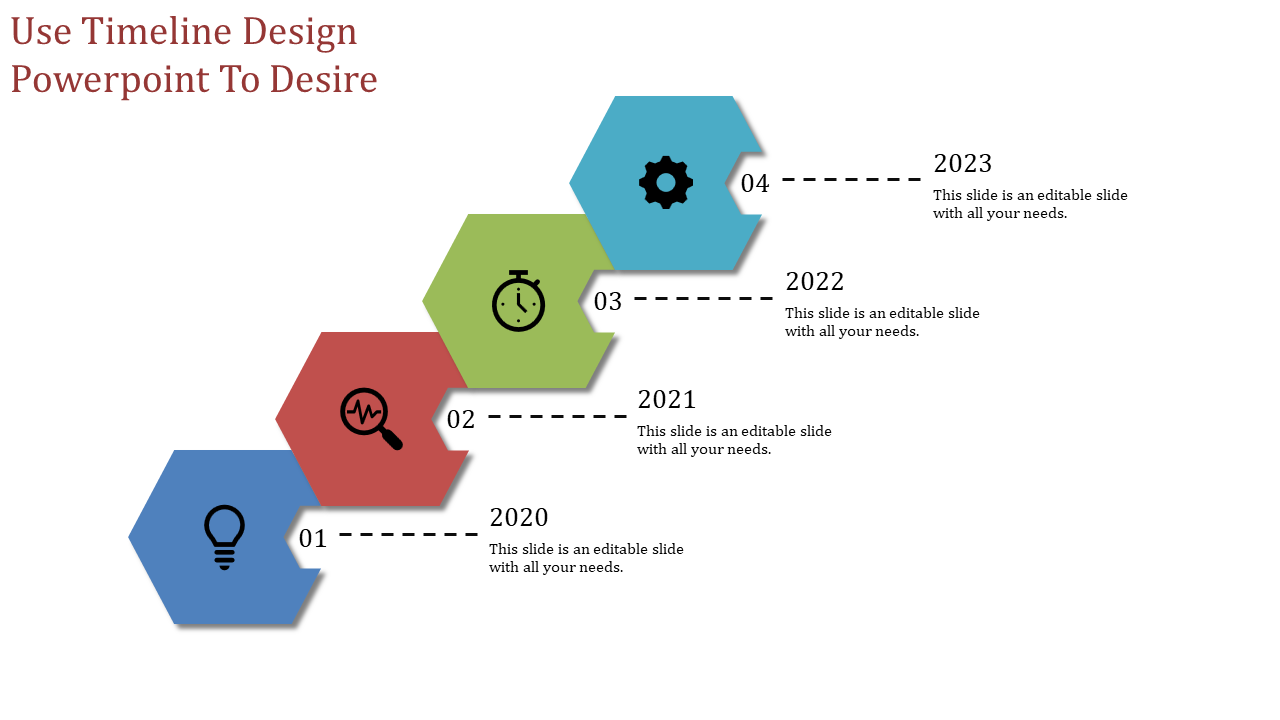 Use Timeline Design Powerpoint To Desire

04

2023

This slide is an editable slide with all your needs.

03

2022

This slide is an editable slide with all your needs.

02

2021

This slide is an editable slide with all your needs.

01

2020

This slide is an editable slide with all your needs.